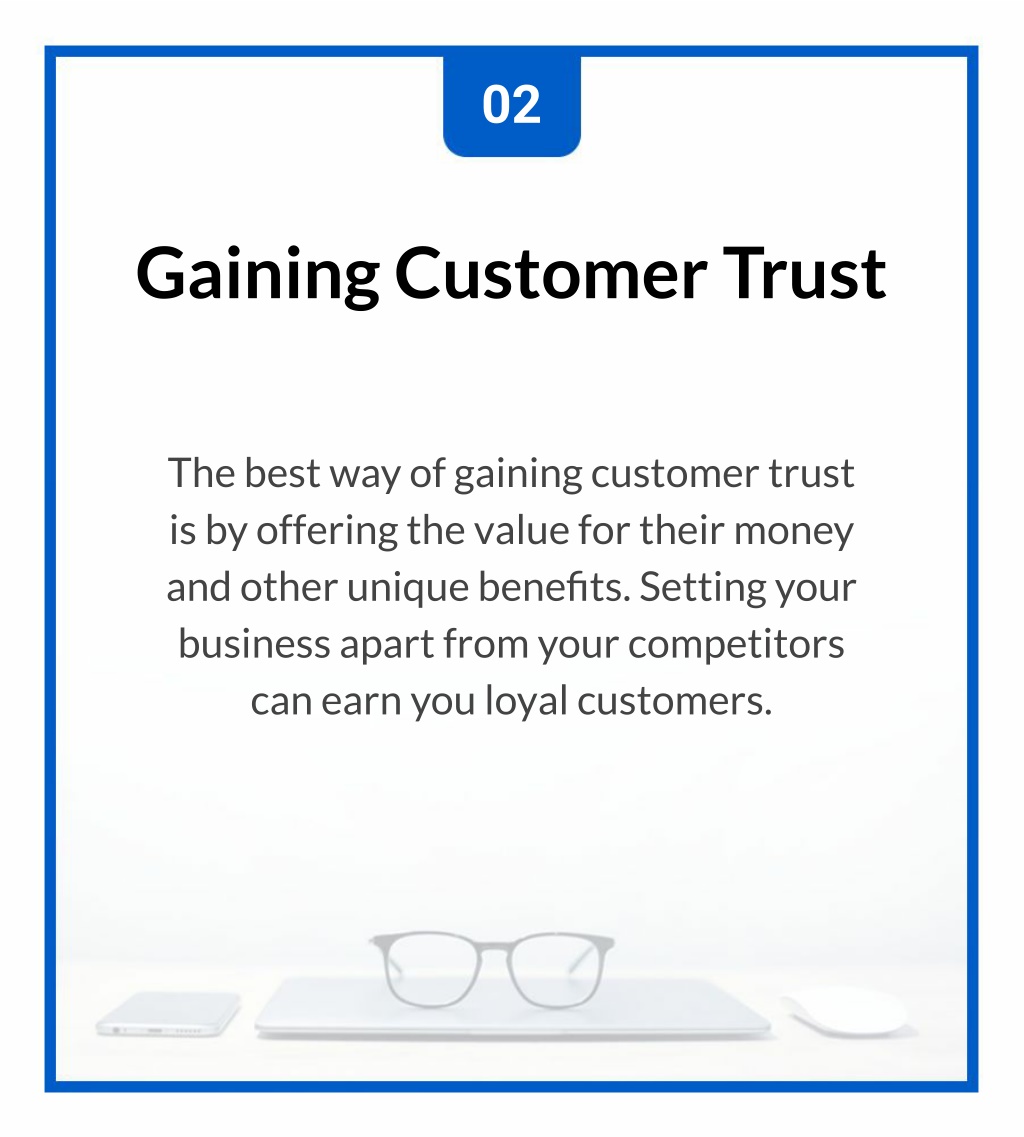 02

Gaining Customer Trust

The best way of gaining customer trust is by offering the value for their money and other unique benefits. Setting your business apart from your competitors can earn you loyal customers.